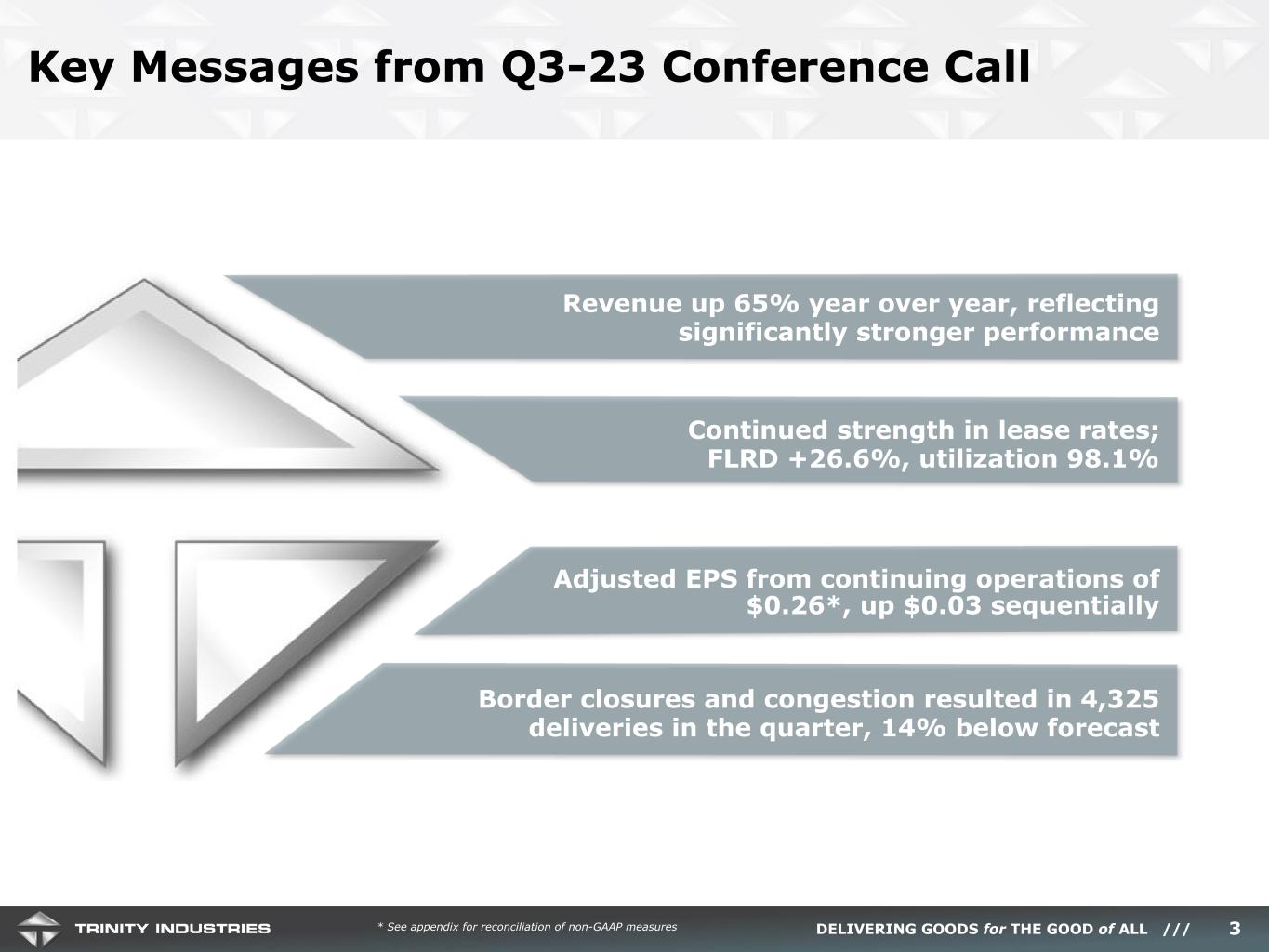 Key Messages from Q3-23 Conference Call

Revenue up 65% year over year, reflecting significantly stronger performance

Continued strength in lease rates; FLRD +26.6%, utilization 98.1%

Adjusted EPS from continuing operations of \$0.26*, up \$0.03 sequentially

Border closures and congestion resulted in 4,325 deliveries in the quarter, 14% below forecast

TRINITY INDUSTRIES

* See appendix for reconciliation of non-GAAP measures

DELIVERING GOODS for THE GOOD of ALL ///

3